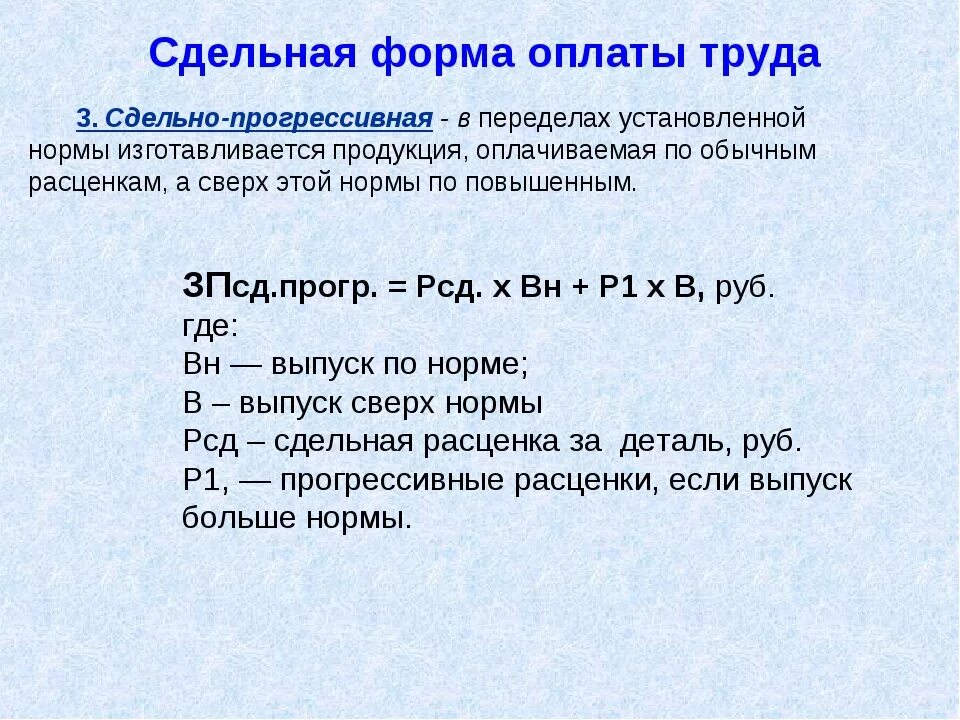 Сдельная форма оплаты труда

3. Сдельно-прогрессивная - в переделах установленной нормы изготавливается продукция, оплачиваемая по обычным расценкам, а сверх этой нормы по повышенным.

ЗПсд.прогр. = Рсд. х Вн + Р1 х В, руб.
где:
Вн — выпуск по норме;
В – выпуск сверх нормы
Рсд – сдельная расценка за деталь, руб.
Р1, — прогрессивные расценки, если выпуск больше нормы.